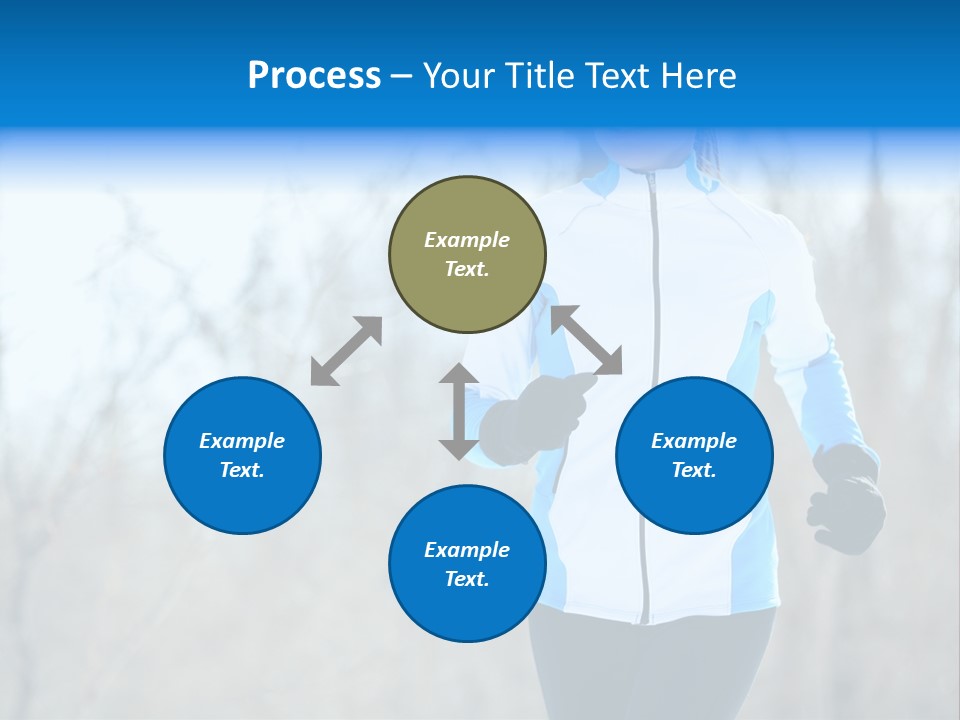 Process – Your Title Text Here

Example Text.

Example Text.

Example Text.

Example Text.